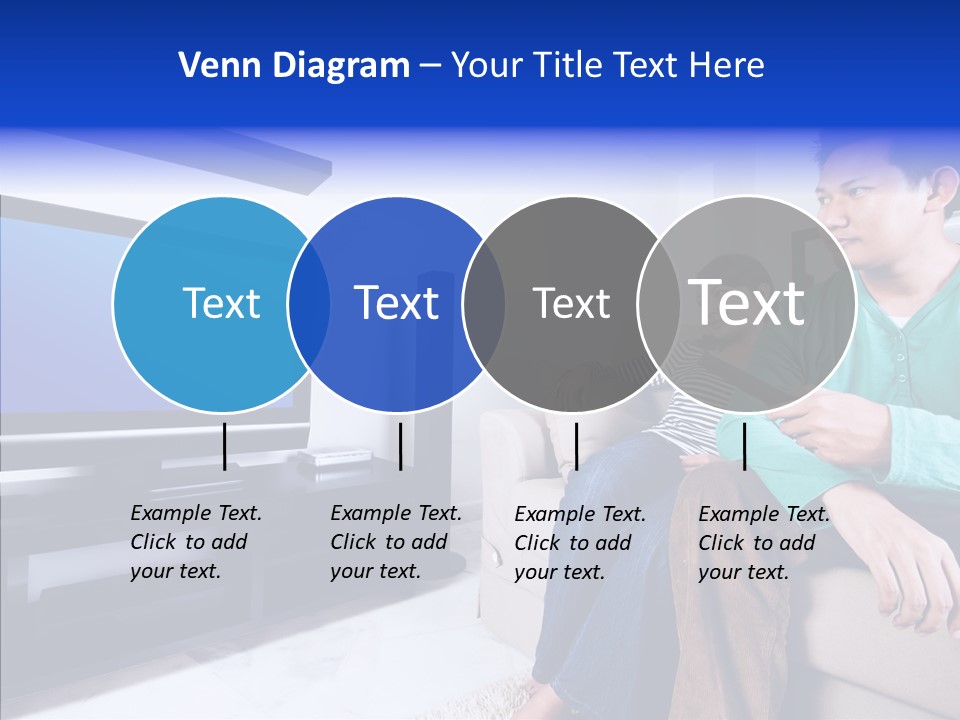 Venn Diagram – Your Title Text Here

Text

Text

Text

Text

Example Text. Click to add your text.

Example Text. Click to add your text.

Example Text. Click to add your text.

Example Text. Click to add your text.